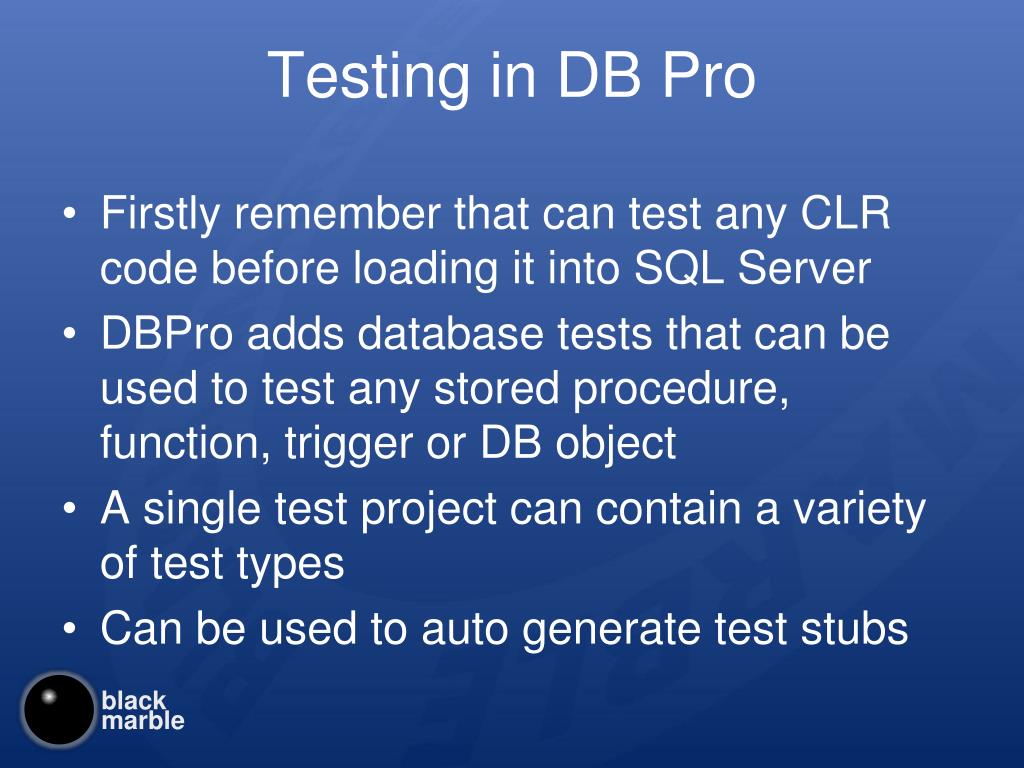 Testing in DB Pro

• Firstly remember that can test any CLR code before loading it into SQL Server
• DBPro adds database tests that can be used to test any stored procedure, function, trigger or DB object
• A single test project can contain a variety of test types
• Can be used to auto generate test stubs

black marble